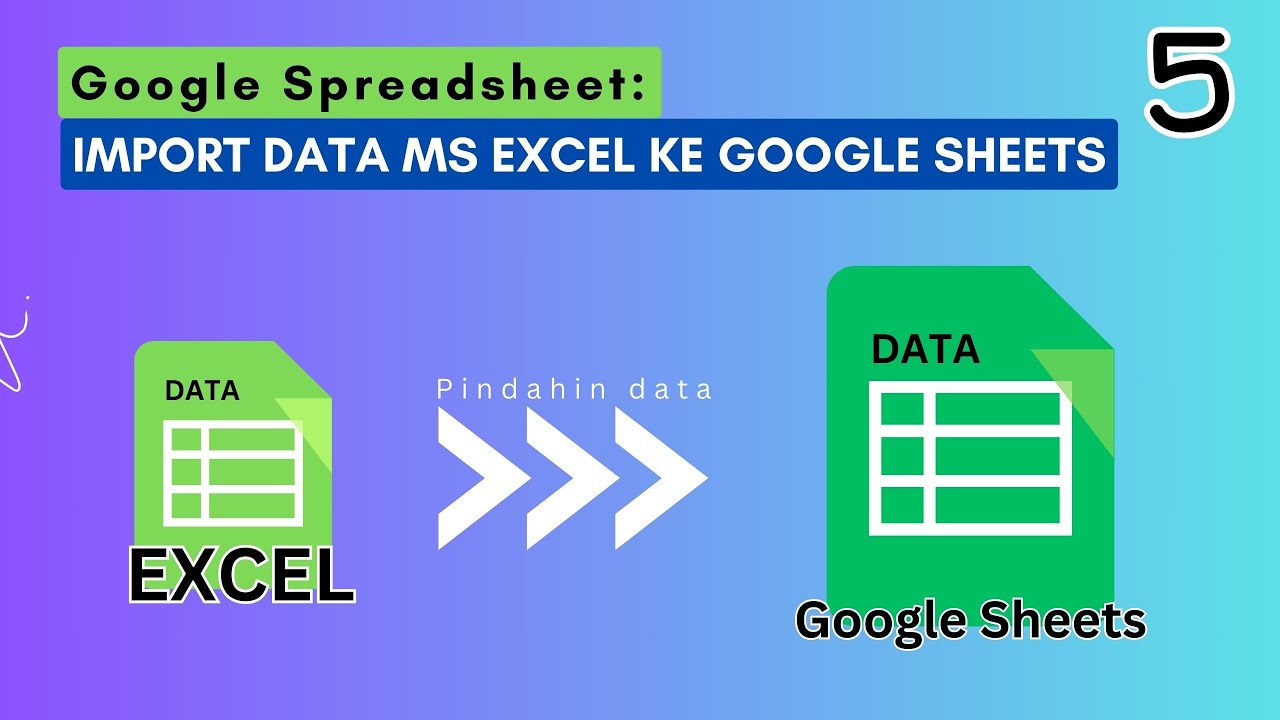 Google Spreadsheet:
IMPORT DATA MS EXCEL KE GOOGLE SHEETS

5

DATA

EXCEL

Pindahin data

DATA

Google Sheets